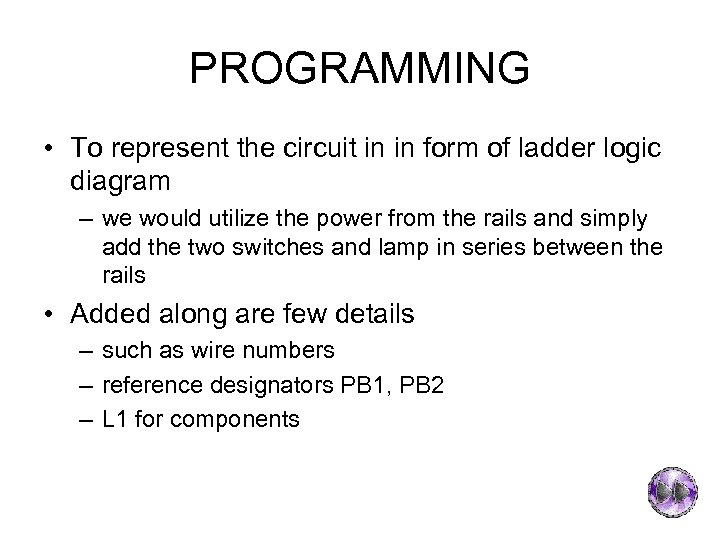 PROGRAMMING

• To represent the circuit in in form of ladder logic diagram

– we would utilize the power from the rails and simply add the two switches and lamp in series between the rails

• Added along are few details

– such as wire numbers

– reference designators PB1, PB2

– L1 for components